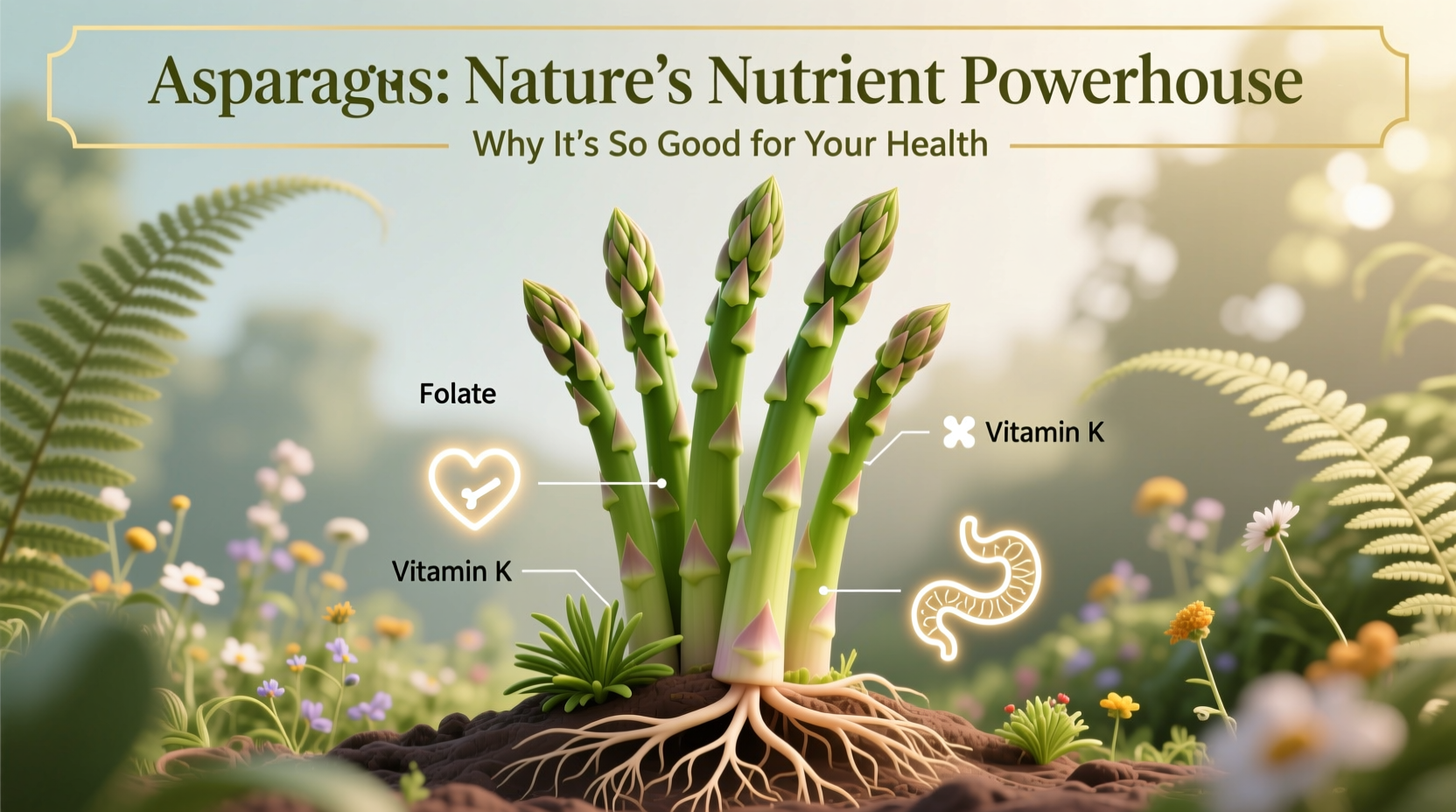 Asparagus: Nature's Nutrient Powerhouse

Why It's So Good for Your Health

Folate

Vitamin K

Vitamin K